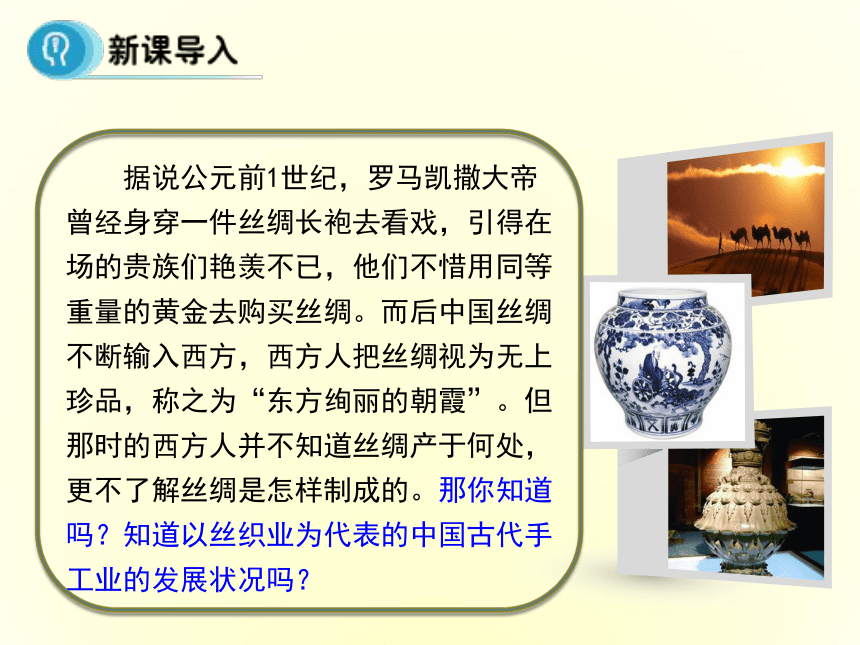 新课导入

据说公元前1世纪，罗马凯撒大帝曾经身穿一件丝绸长袍去看戏，引得在场的贵族们艳羡不已，他们不惜用同等重量的黄金去购买丝绸。而后中国丝绸不断输入西方，西方人把丝绸视为无上珍品，称之为“东方绚丽的朝霞”。但那时的西方人并不知道丝绸产于何处，更不了解丝绸是怎样制成的。那你知道吗？知道以丝织业为代表的中国古代手工业的发展状况吗？